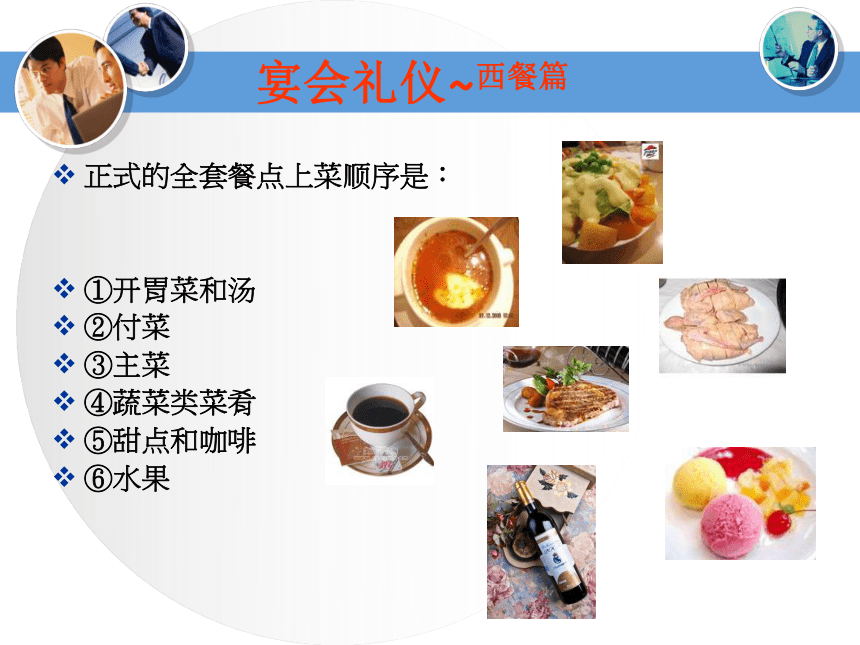 宴会礼仪~西餐篇

❖ 正式的全套餐点上菜顺序是：

❖ ①开胃菜和汤
❖ ②付菜
❖ ③主菜
❖ ④蔬菜类菜肴
❖ ⑤甜点和咖啡
❖ ⑥水果